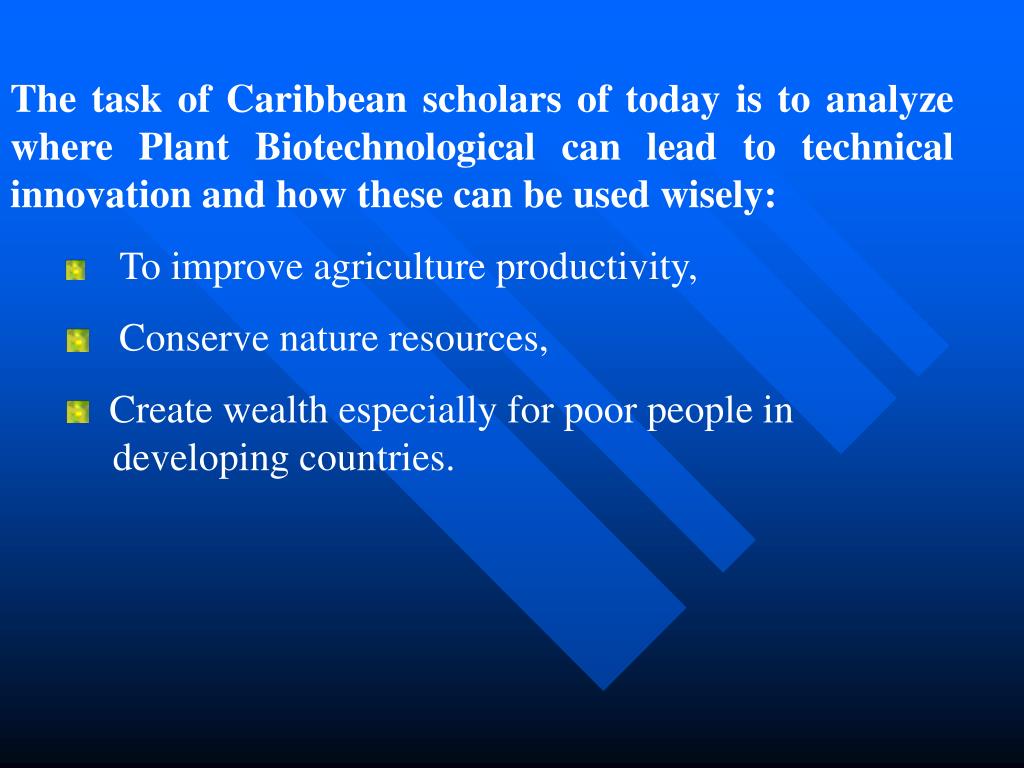 The task of Caribbean scholars of today is to analyze where Plant Biotechnological can lead to technical innovation and how these can be used wisely:

To improve agriculture productivity,

Conserve nature resources,

Create wealth especially for poor people in developing countries.